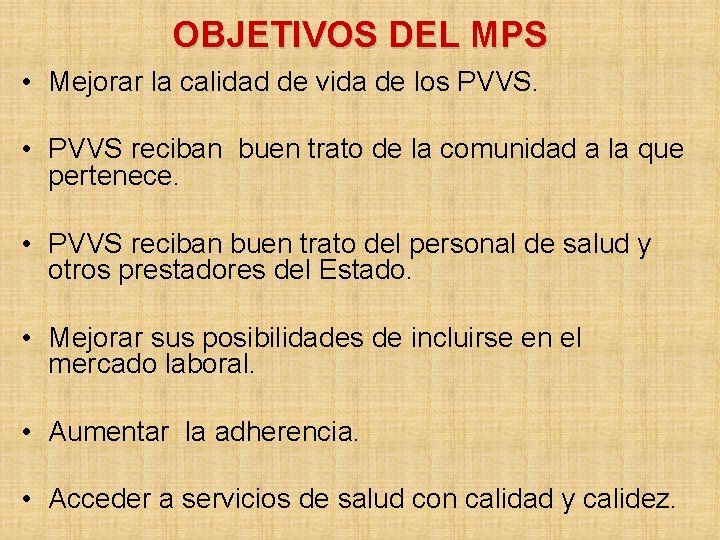 OBJETIVOS DEL MPS

• Mejorar la calidad de vida de los PVVS.

• PVVS reciban buen trato de la comunidad a la que pertenece.

• PVVS reciban buen trato del personal de salud y otros prestadores del Estado.

• Mejorar sus posibilidades de incluirse en el mercado laboral.

• Aumentar la adherencia.

• Acceder a servicios de salud con calidad y calidez.